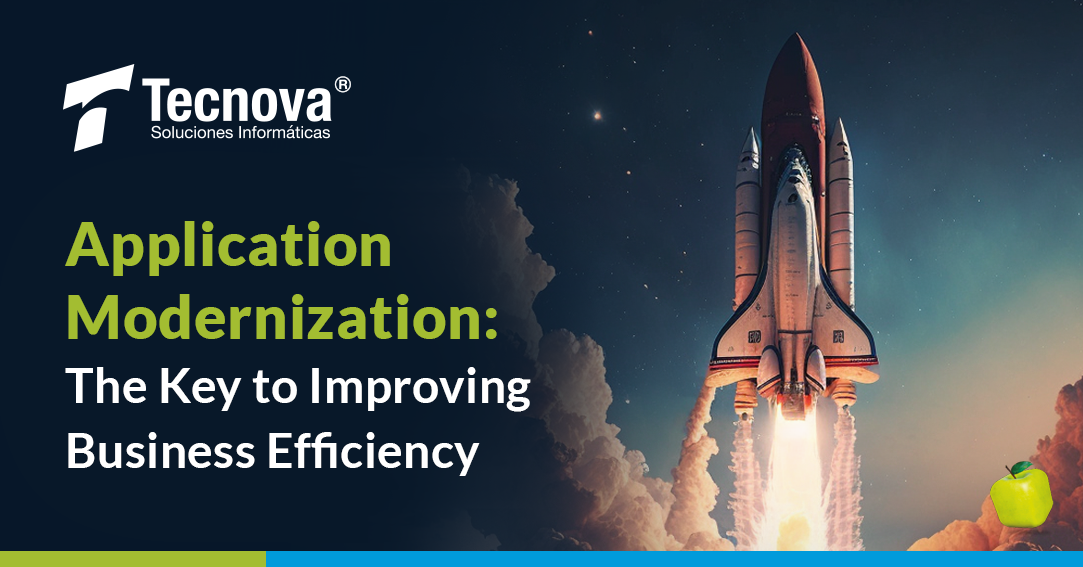 Tecnova®
Soluciones Informáticas

Application Modernization:
The Key to Improving Business Efficiency